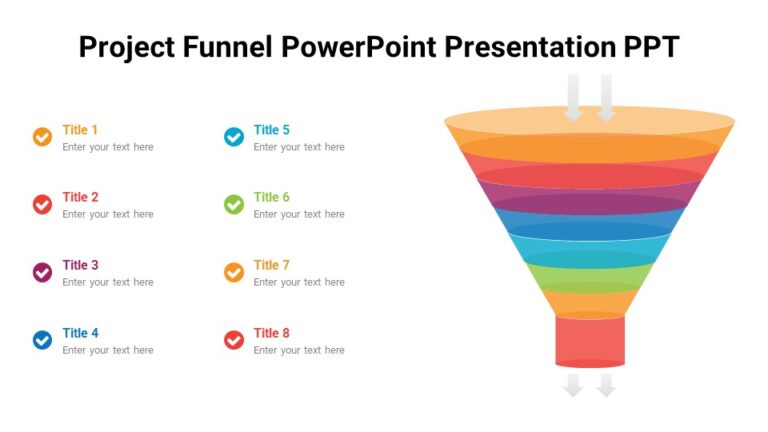 Project Funnel PowerPoint Presentation PPT

Title 1
Enter your text here

Title 2
Enter your text here

Title 3
Enter your text here

Title 4
Enter your text here

Title 5
Enter your text here

Title 6
Enter your text here

Title 7
Enter your text here

Title 8
Enter your text here